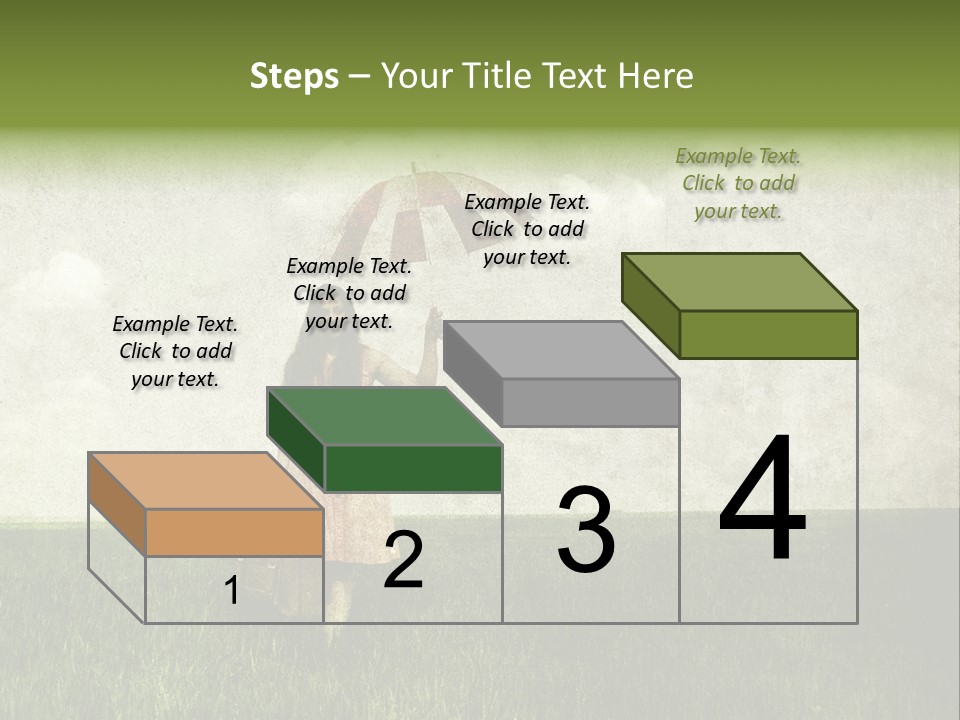 Steps – Your Title Text Here

Example Text. Click to add your text.

Example Text. Click to add your text.

Example Text. Click to add your text.

Example Text. Click to add your text.

1

2

3

4